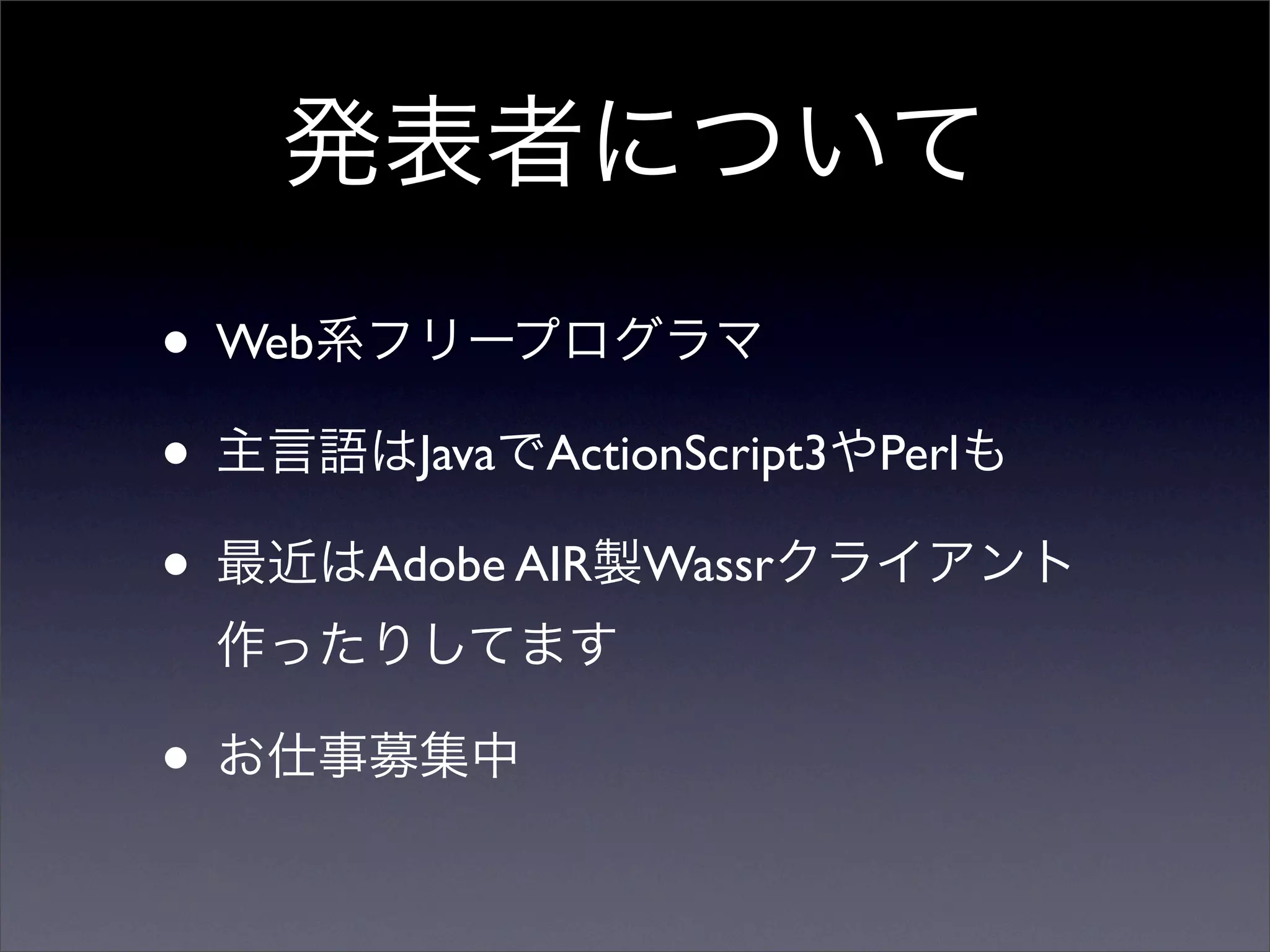 発表者について

• Web系フリープログラマ

• 主言語はJavaでActionScript3やPerlも

• 最近はAdobe AIR製Wassrクライアント作ったりしてます

• お仕事募集中